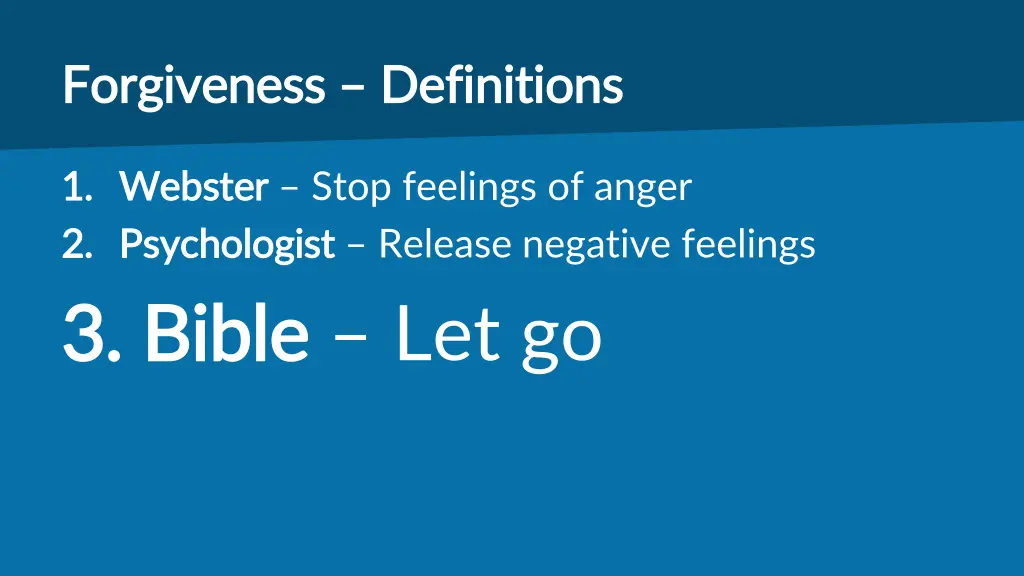 Forgiveness – Definitions

1. Webster – Stop feelings of anger
2. Psychologist – Release negative feelings

3. Bible – Let go